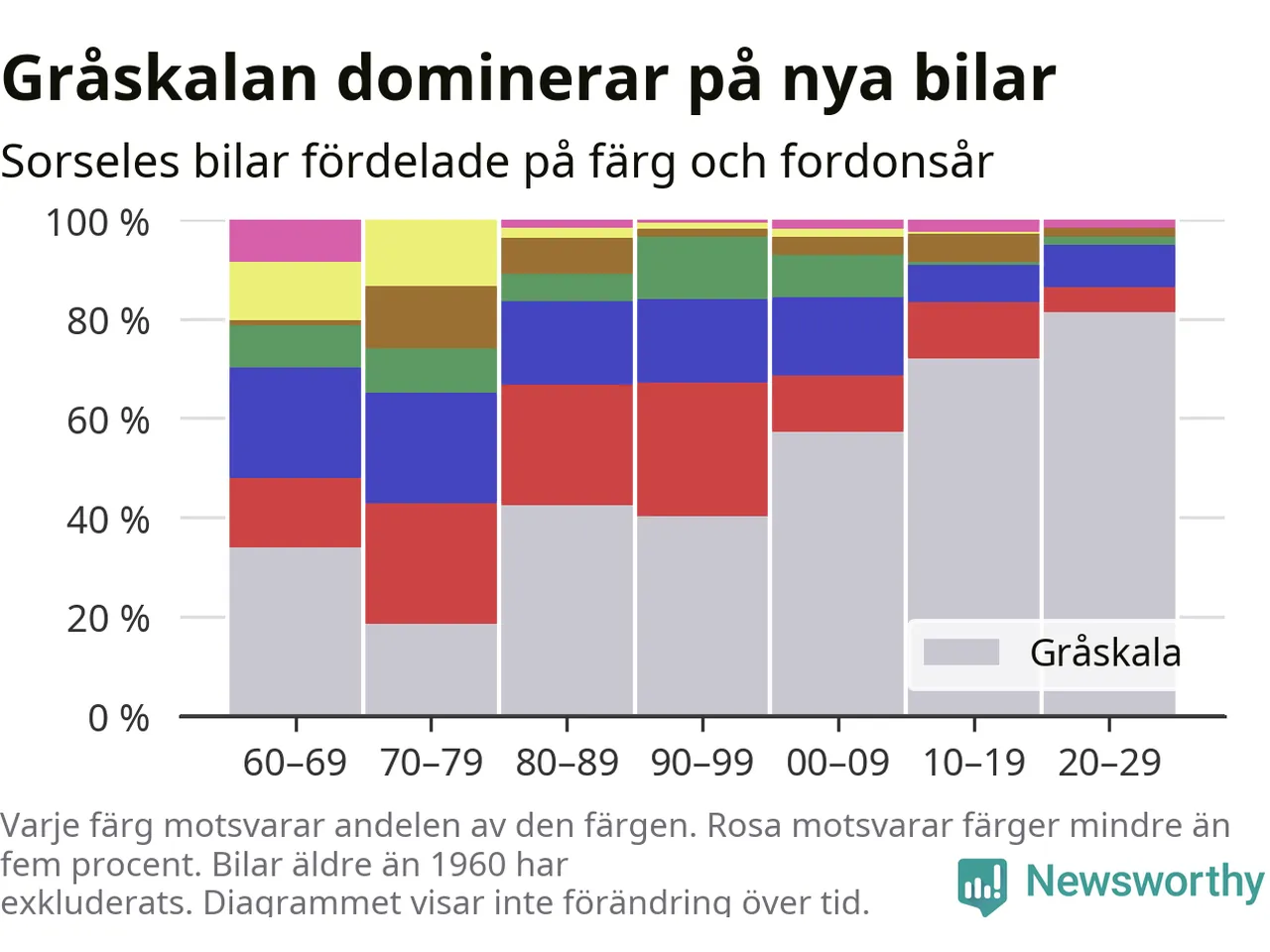 Gråskalan dominerar på nya bilar

Sorseles bilar fördelade på färg och fordonsår

100 %
80 %
60 %
40 %
20 %
0 %

Gråskala

60–69
70–79
80–89
90–99
00–09
10–19
20–29

Varje färg motsvarar andelen av den färgen. Rosa motsvarar färger mindre än fem procent. Bilar äldre än 1960 har exkluderats. Diagrammet visar inte förändring över tid.

Newsworthy